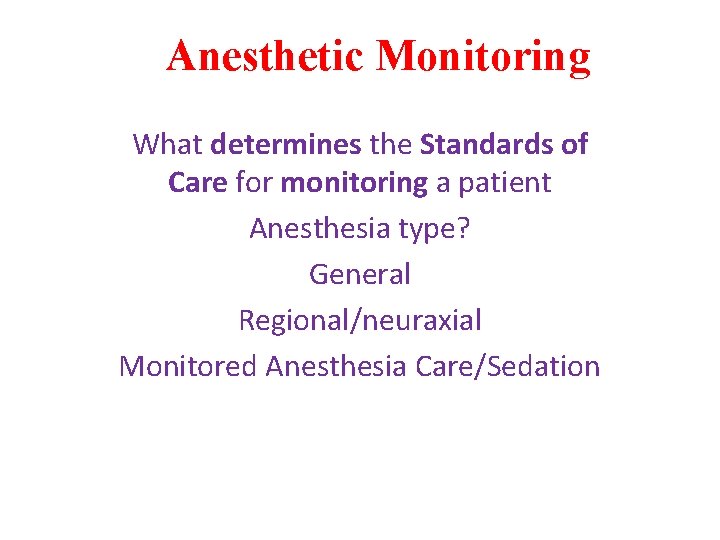 Anesthetic Monitoring

What determines the Standards of Care for monitoring a patient

Anesthesia type?

General

Regional/neuraxial

Monitored Anesthesia Care/Sedation